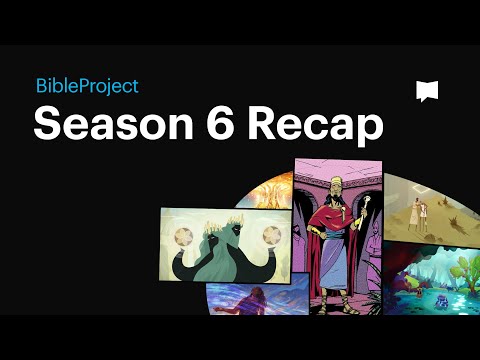 BibleProject
Season 6 Recap